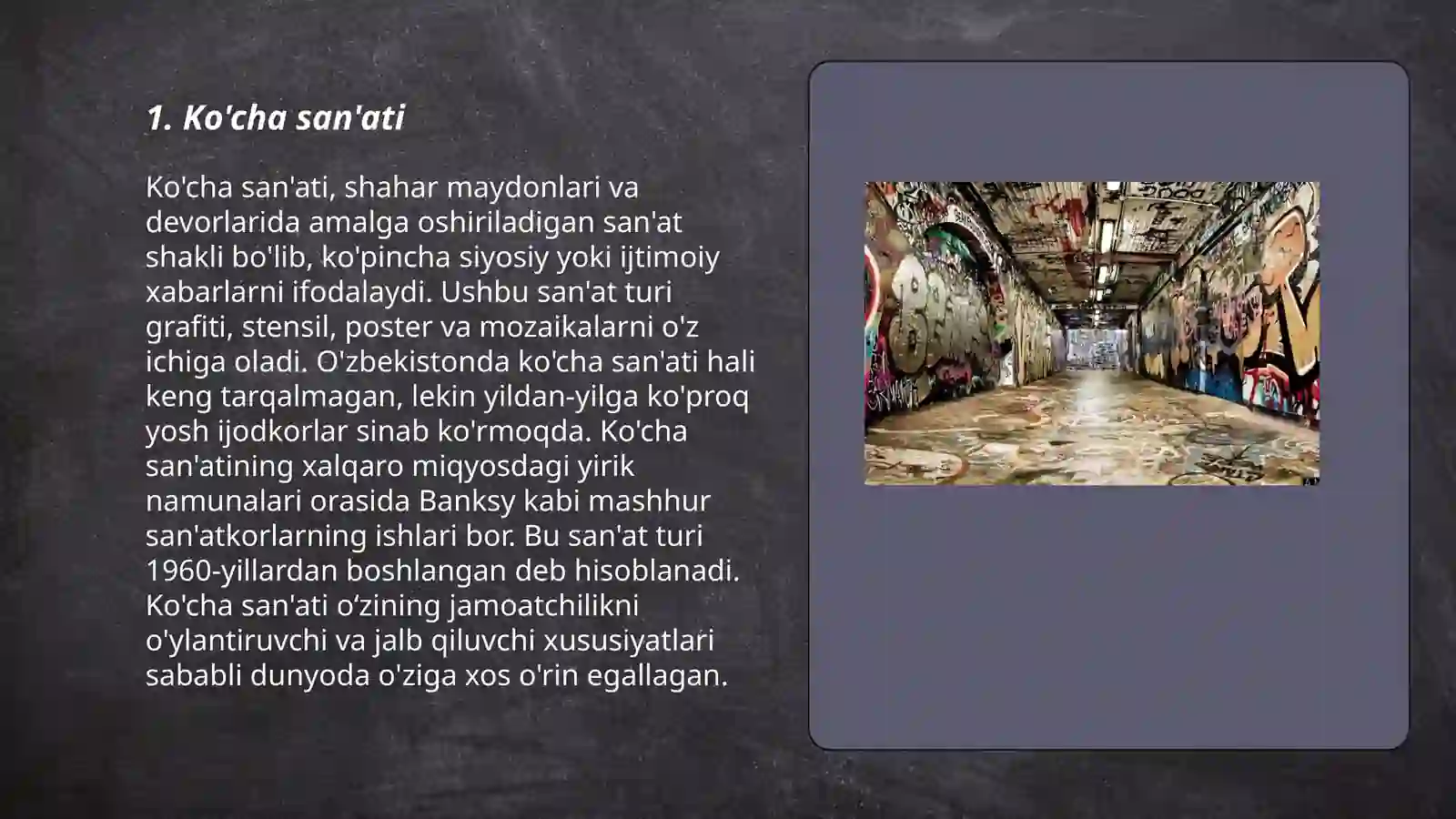 1. Ko'cha san'ati

Ko'cha san'ati, shahar maydonlari va devorlarida amalga oshiriladigan san'at shakli bo'lib, ko'pincha siyosiy yoki ijtimoiy xabarlarni ifodalaydi. Ushbu san'at turi grafiti, stensil, poster va mozaikalarni o'z ichiga oladi. O'zbekistonda ko'cha san'ati hali keng tarqalmagan, lekin yildan-yilga ko'proq yosh ijodkorlar sinab ko'rmoqda. Ko'cha san'atining xalqaro miqyosdagi yirik namunalari orasida Banksy kabi mashhur san'atkorlarning ishlari bor. Bu san'at turi 1960-yillardan boshlangan deb hisoblanadi. Ko'cha san'ati o‘zining jamoatchilikni o'ylantiruvchi va jalb qiluvchi xususiyatlari sababli dunyoda o'ziga xos o'rin egallagan.